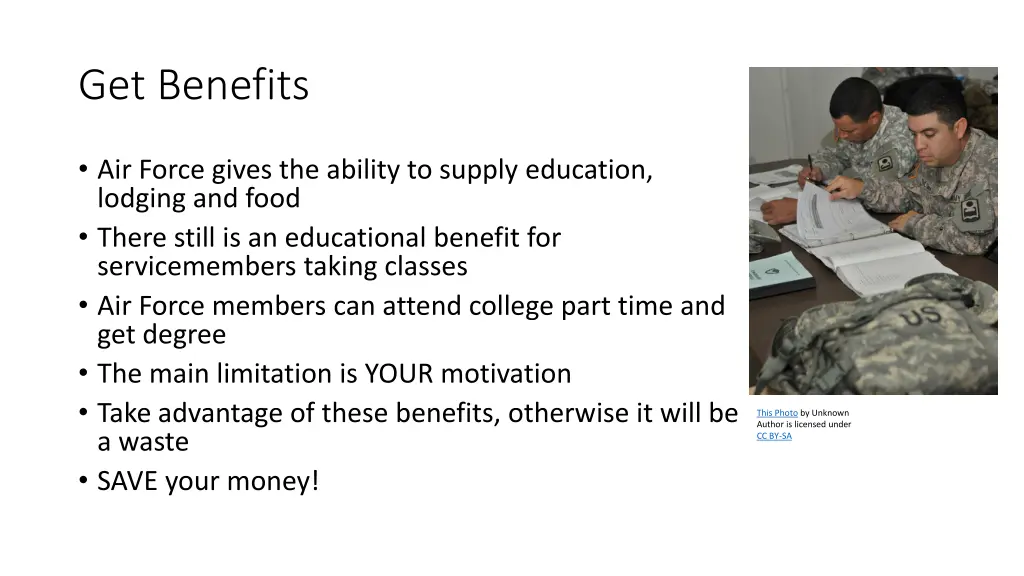 Get Benefits

• Air Force gives the ability to supply education, lodging and food
• There still is an educational benefit for servicemembers taking classes
• Air Force members can attend college part time and get degree
• The main limitation is YOUR motivation
• Take advantage of these benefits, otherwise it will be a waste
• SAVE your money!

US

This Photo by Unknown Author is licensed under CC BY-SA